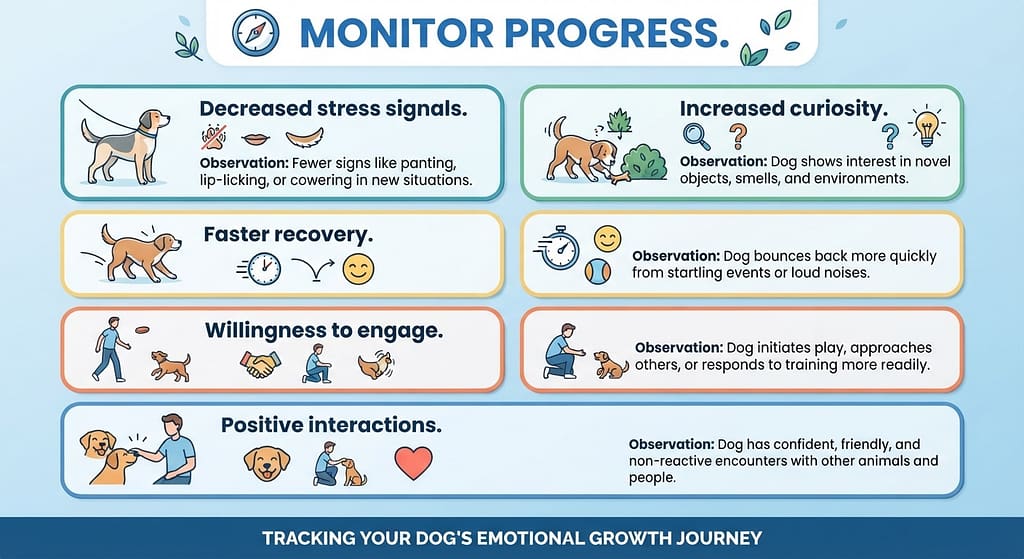 MONITOR PROGRESS.

Decreased stress signals.

Observation: Fewer signs like panting, lip-licking, or cowering in new situations.

Increased curiosity.

Observation: Dog shows interest in novel objects, smells, and environments.

Faster recovery.

Observation: Dog bounces back more quickly from startling events or loud noises.

Willingness to engage.

Observation: Dog initiates play, approaches others, or responds to training more readily.

Positive interactions.

Observation: Dog has confident, friendly, and non-reactive encounters with other animals and people.

TRACKING YOUR DOG'S EMOTIONAL GROWTH JOURNEY